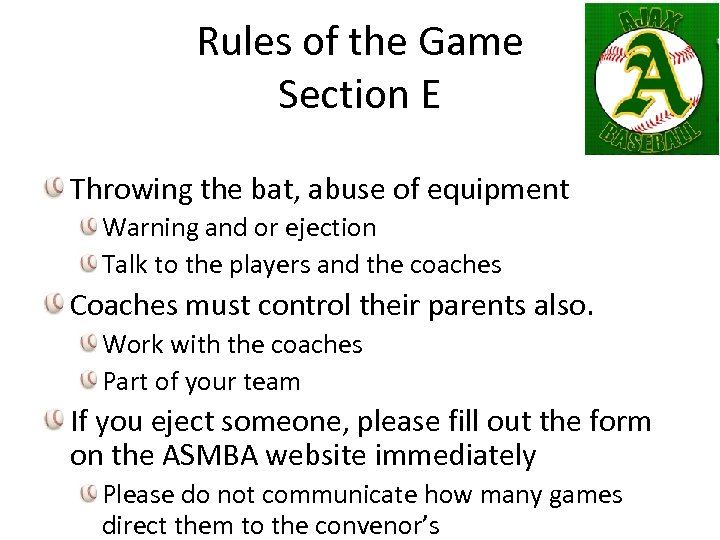 Rules of the Game
Section E

AJAX
A
BASEBALL

Throwing the bat, abuse of equipment

Warning and or ejection

Talk to the players and the coaches

Coaches must control their parents also.

Work with the coaches

Part of your team

If you eject someone, please fill out the form on the ASMBA website immediately

Please do not communicate how many games direct them to the convenor's